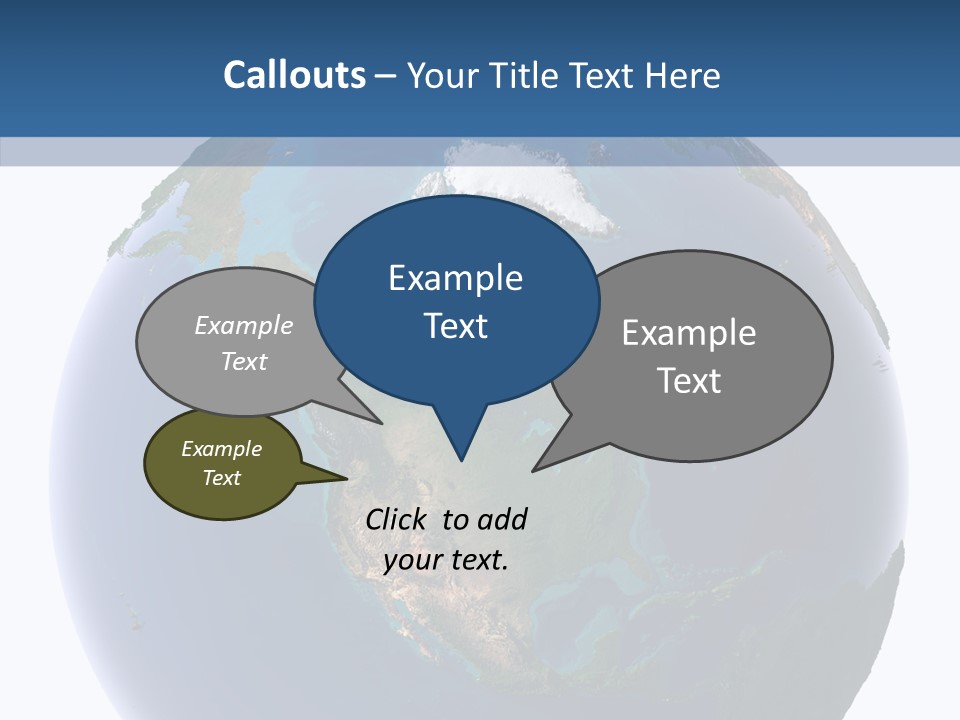 Callouts – Your Title Text Here

Example Text

Example Text

Example Text

Example Text

Click to add your text.